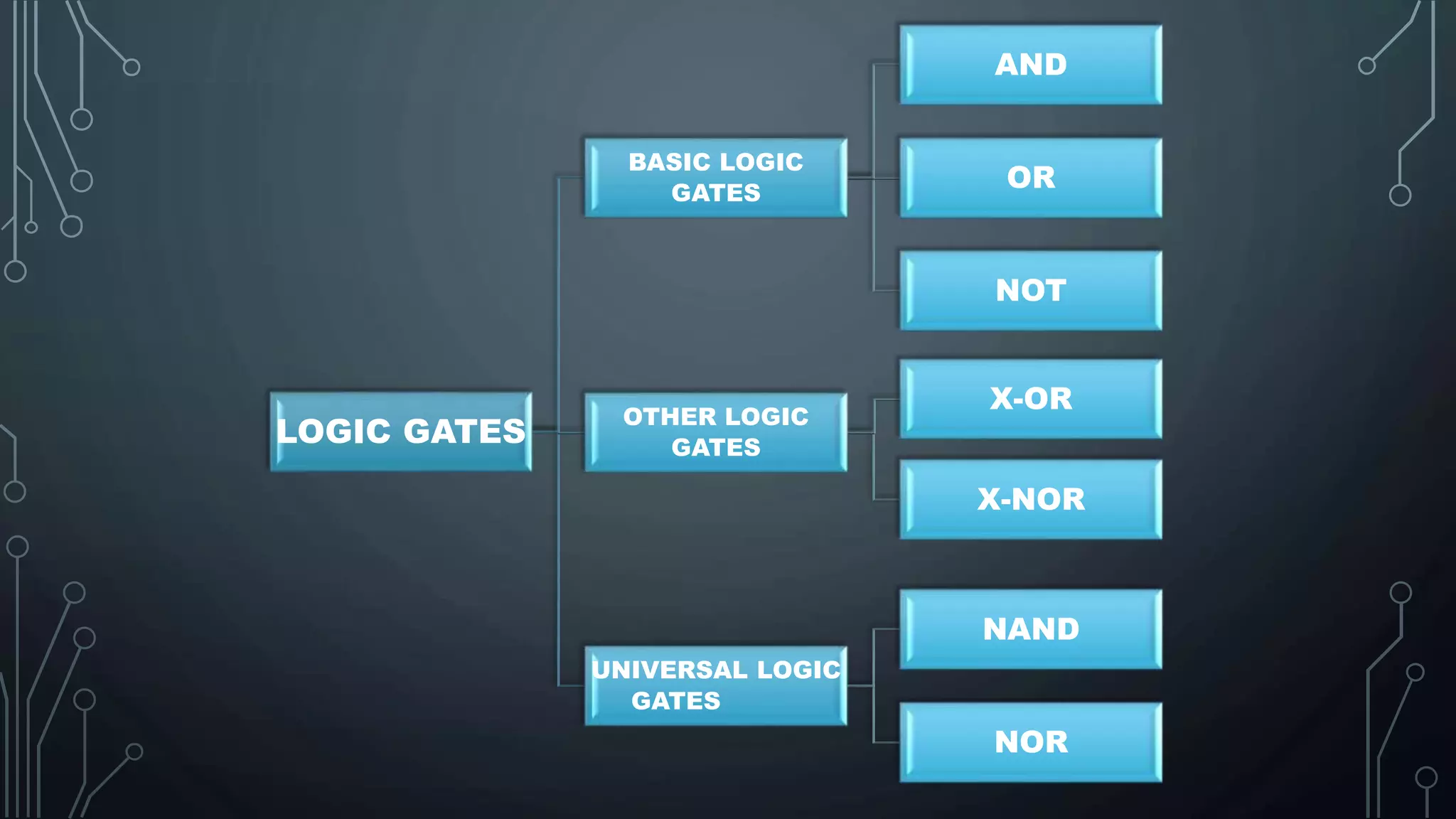 LOGIC GATES

BASIC LOGIC GATES

AND

OR

NOT

OTHER LOGIC GATES

X-OR

X-NOR

UNIVERSAL LOGIC GATES

NAND

NOR